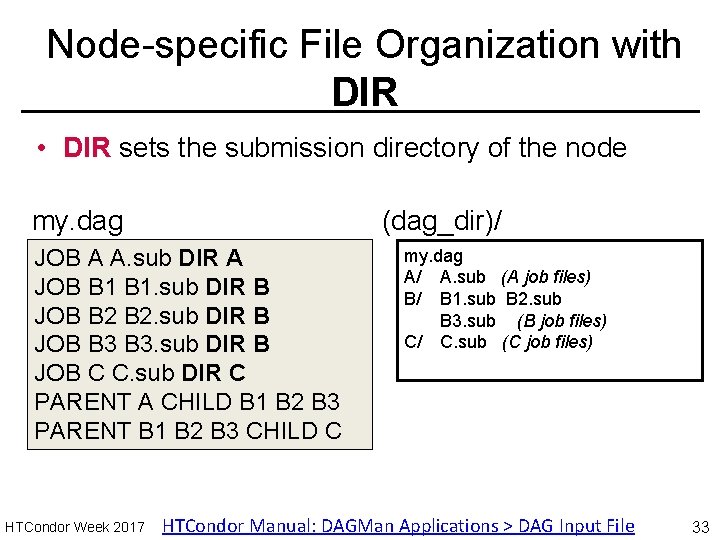 Node-specific File Organization with DIR

• DIR sets the submission directory of the node

my.dag

JOB A A.sub DIR A
JOB B1 B1.sub DIR B
JOB B2 B2.sub DIR B
JOB B3 B3.sub DIR B
JOB C C.sub DIR C
PARENT A CHILD B1 B2 B3
PARENT B1 B2 B3 CHILD C

(dag_dir)/

my.dag
A/ A.sub (A job files)
B/ B1.sub B2.sub
B3.sub (B job files)
C/ C.sub (C job files)

HTCondor Week 2017 HTCondor Manual: DAGMan Applications > DAG Input File 33